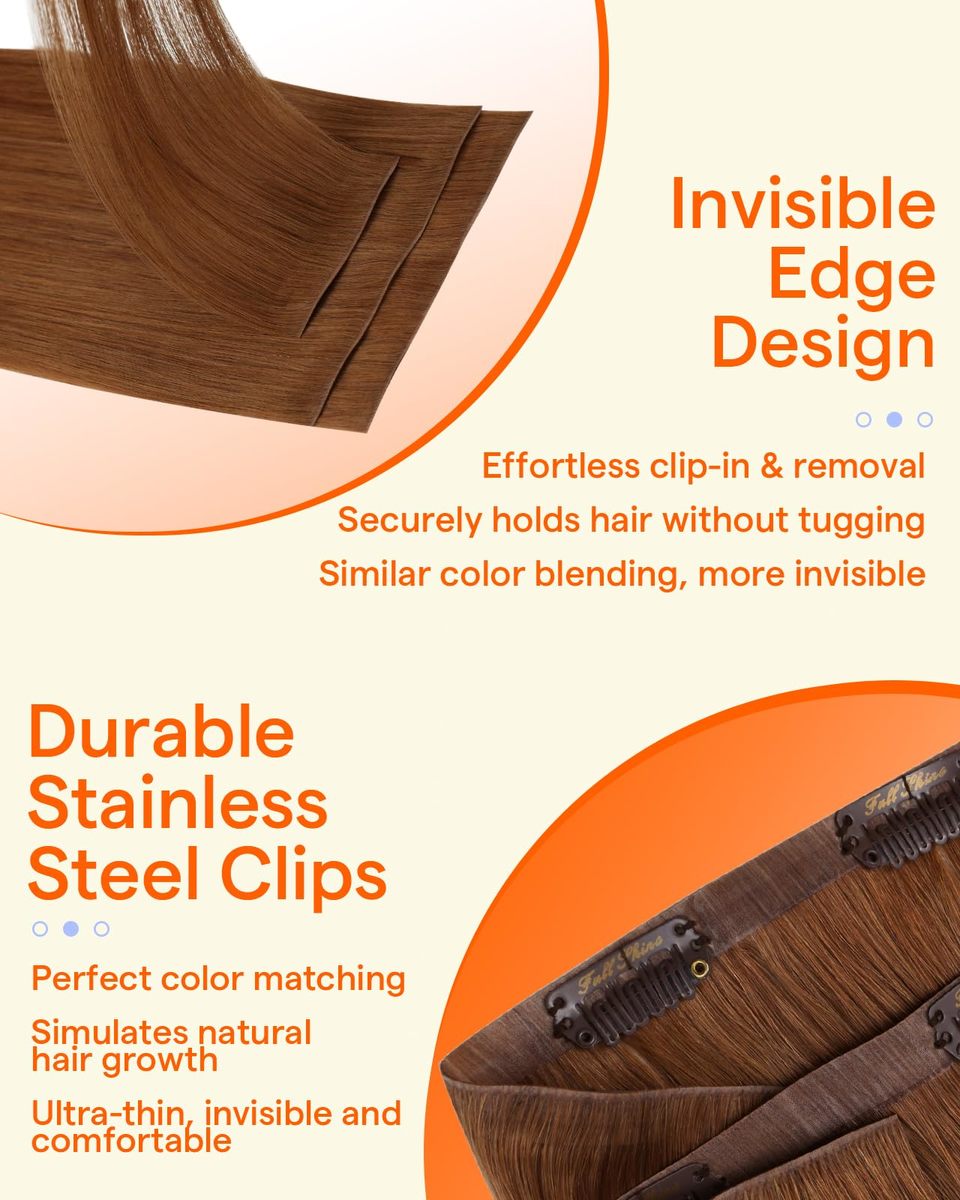 Invisible Edge Design

Effortless clip-in & removal

Securely holds hair without tugging

Similar color blending, more invisible

Durable Stainless Steel Clips

Perfect color matching

Simulates natural hair growth

Ultra-thin, invisible and comfortable

Full Shine

Full Shine